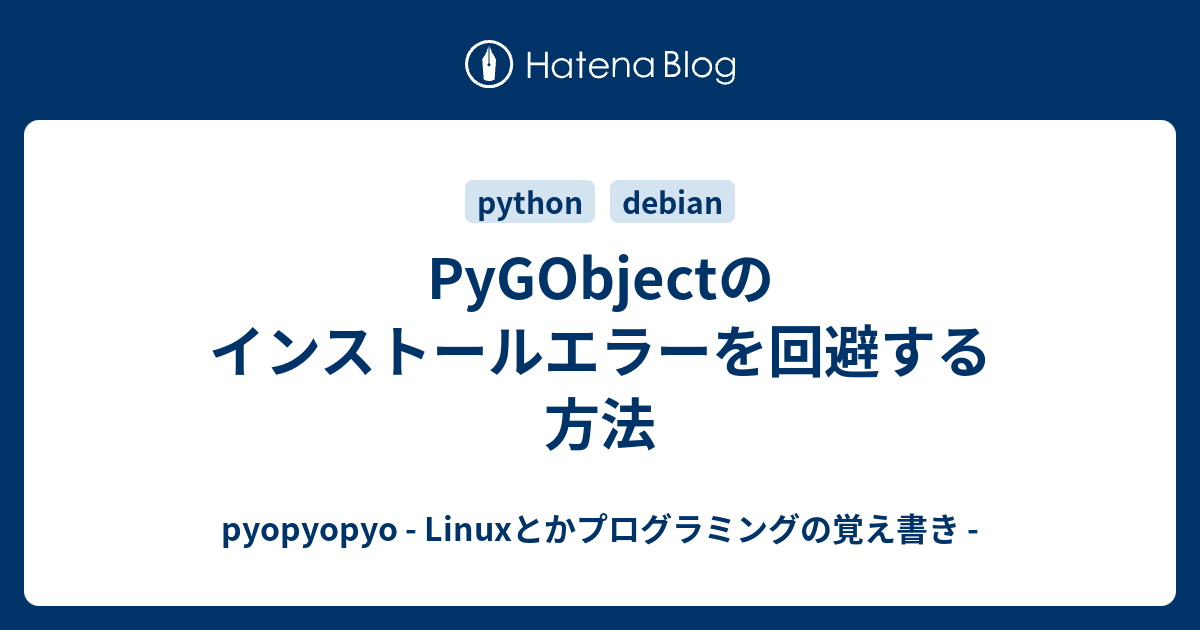 Hatena Blog

python debian

PyGObjectのインストールエラーを回避する方法

pyopyopyo - Linuxとかプログラミングの覚え書き -